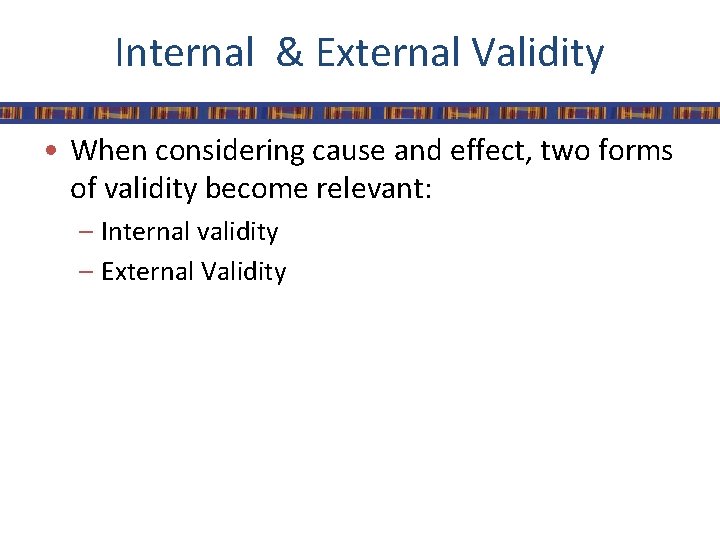 Internal & External Validity

• When considering cause and effect, two forms of validity become relevant:

– Internal validity

– External Validity